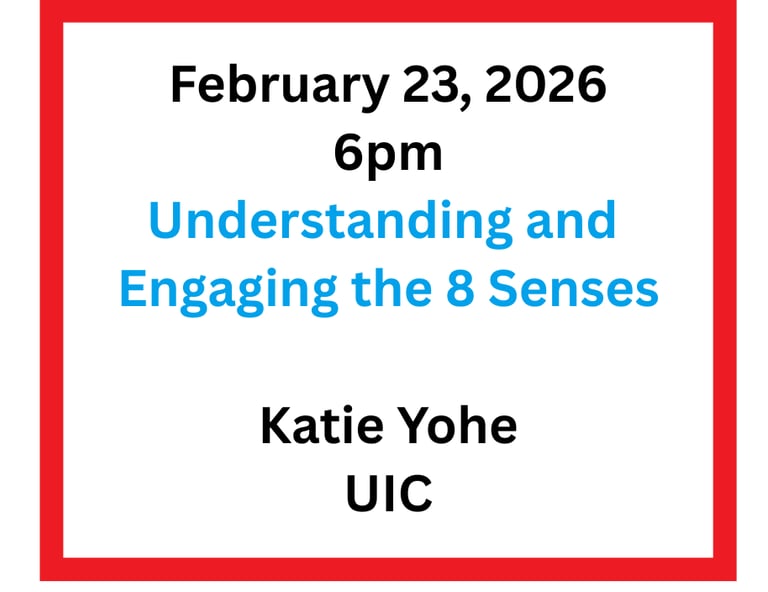 February 23, 2026
6pm
Understanding and Engaging the 8 Senses

Katie Yohe
UIC